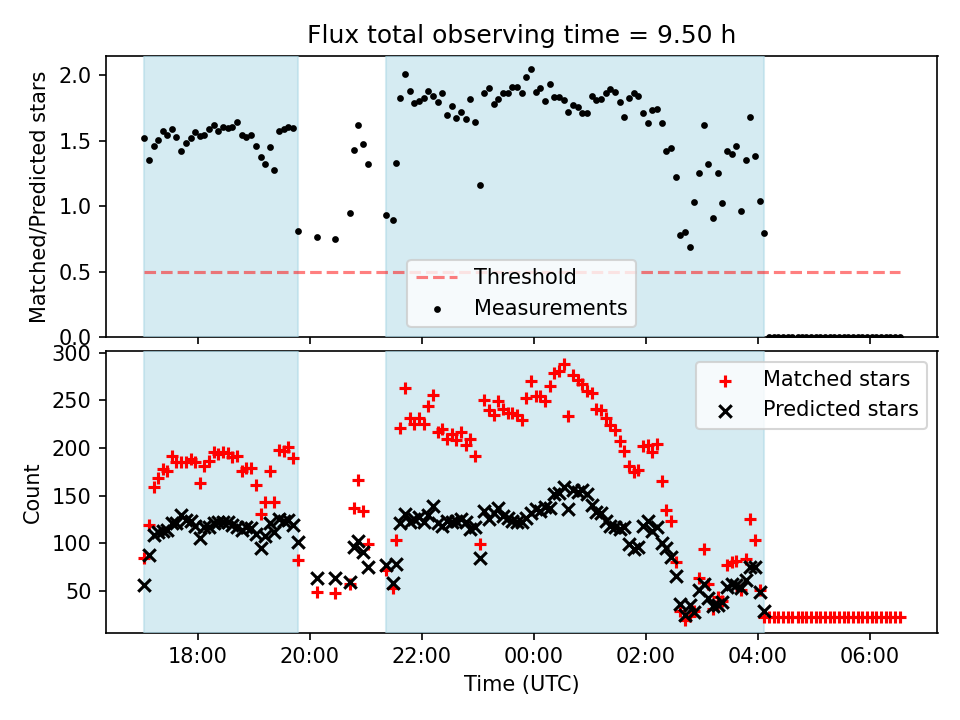 Flux total observing time = 9.50 h

Matched/Predicted stars

2.0
1.5
1.0
0.5
0.0

Threshold
Measurements

Count

300
250
200
150
100
50

Matched stars
Predicted stars

18:00
20:00
22:00
00:00
02:00
04:00
06:00

Time (UTC)